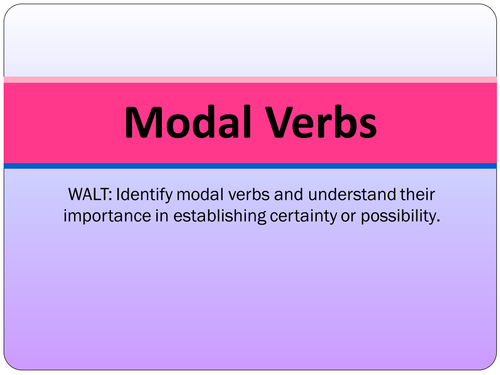 Modal Verbs

WALT: Identify modal verbs and understand their importance in establishing certainty or possibility.